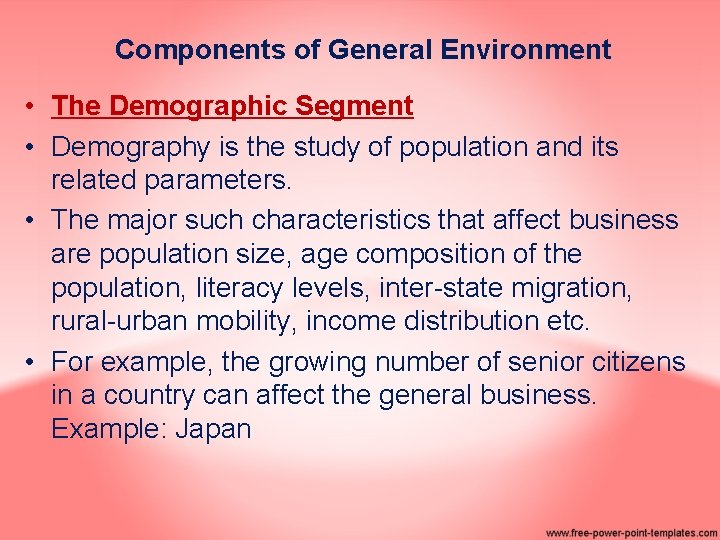 Components of General Environment

• The Demographic Segment

• Demography is the study of population and its related parameters.

• The major such characteristics that affect business are population size, age composition of the population, literacy levels, inter-state migration, rural-urban mobility, income distribution etc.

• For example, the growing number of senior citizens in a country can affect the general business. Example: Japan

www.free-power-point-templates.com